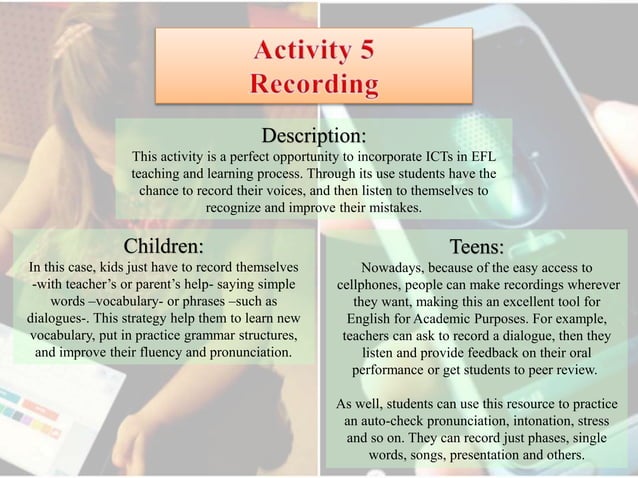 Activity 5
Recording

Description:
This activity is a perfect opportunity to incorporate ICTs in EFL teaching and learning process. Through its use students have the chance to record their voices, and then listen to themselves to recognize and improve their mistakes.

Children:
In this case, kids just have to record themselves -with teacher's or parent's help- saying simple words –vocabulary- or phrases –such as dialogues-. This strategy help them to learn new vocabulary, put in practice grammar structures, and improve their fluency and pronunciation.

Teens:
Nowadays, because of the easy access to cellphones, people can make recordings wherever they want, making this an excellent tool for English for Academic Purposes. For example, teachers can ask to record a dialogue, then they listen and provide feedback on their oral performance or get students to peer review.

As well, students can use this resource to practice an auto-check pronunciation, intonation, stress and so on. They can record just phases, single words, songs, presentation and others.